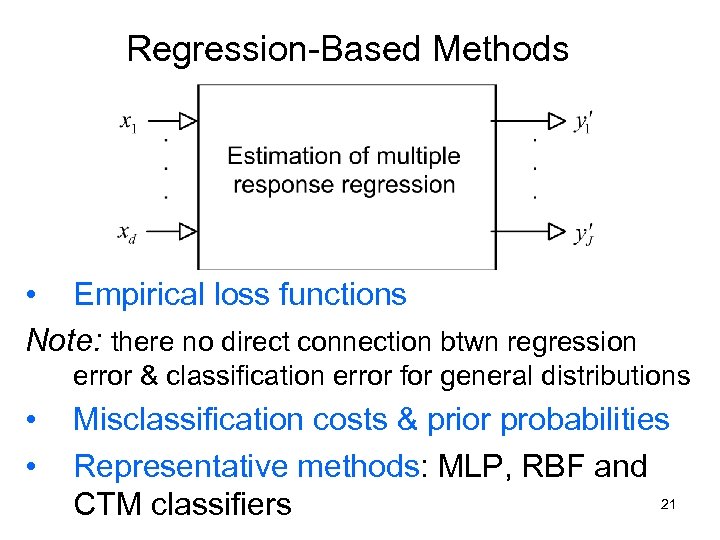 Regression-Based Methods

$x_1$
.
.
.
$x_d$

Estimation of multiple response regression

$y_1'$
.
.
.
$y_J'$

• Empirical loss functions

Note: there no direct connection btwn regression error & classification error for general distributions

• Misclassification costs & prior probabilities

• Representative methods: MLP, RBF and CTM classifiers

21